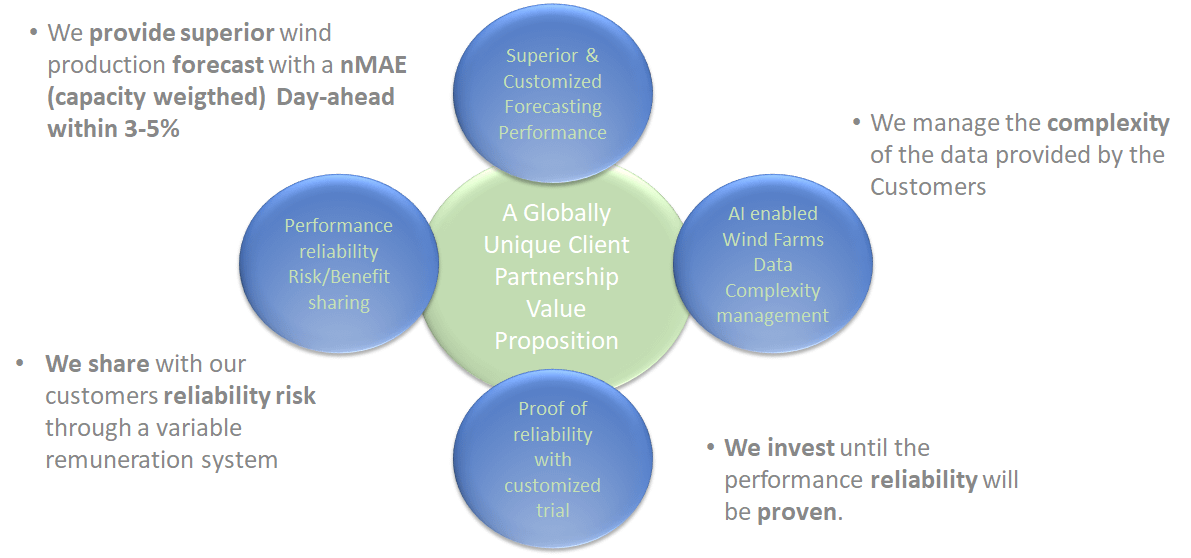 • We provide superior wind production forecast with a nMAE (capacity weigthed) Day-ahead within 3-5%

Superior & Customized Forecasting Performance

• We manage the complexity of the data provided by the Customers

Performance reliability Risk/Benefit sharing

A Globally Unique Client Partnership Value Proposition

AI enabled Wind Farms Data Complexity management

• We share with our customers reliability risk through a variable remuneration system

Proof of reliability with customized trial

• We invest until the performance reliability will be proven.